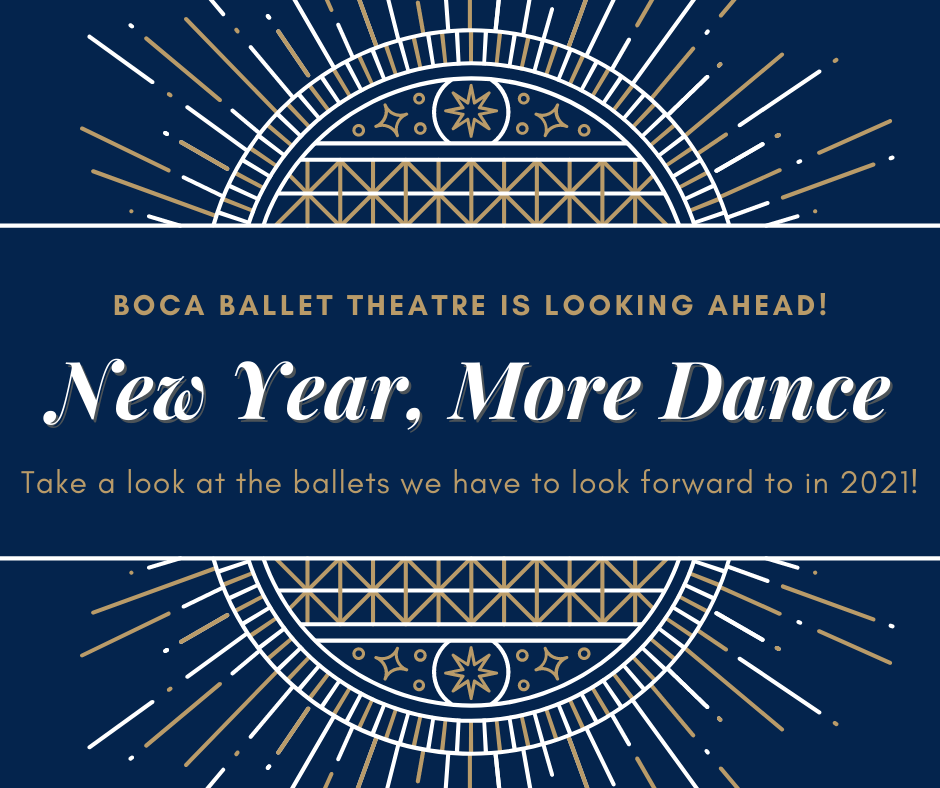 BOCA BALLET THEATRE IS LOOKING AHEAD!

New Year, More Dance

Take a look at the ballets we have to look forward to in 2021!